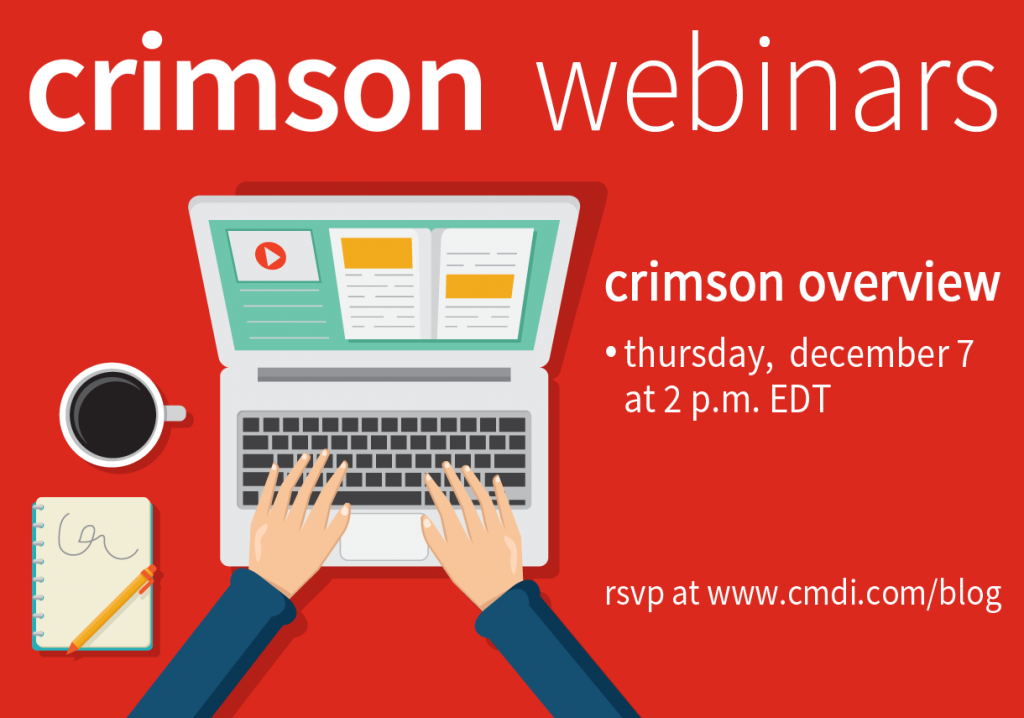 crimson webinars

crimson overview

• thursday, december 7 at 2 p.m. EDT

rsvp at www.cmdi.com/blog